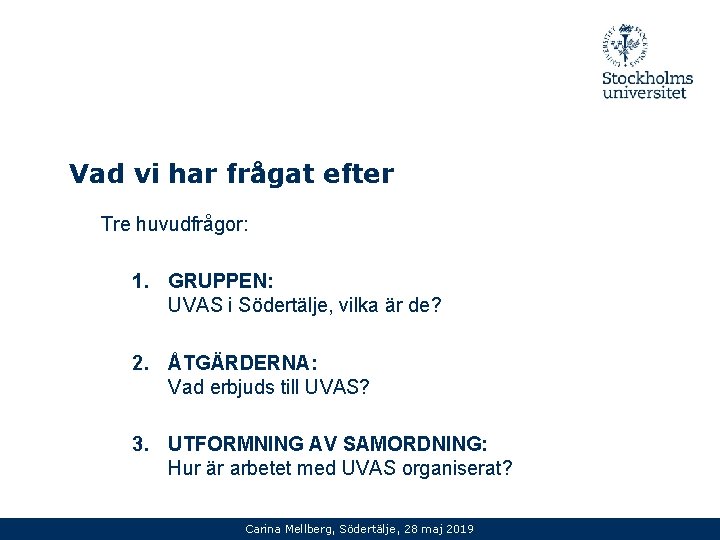 Stockholms universitet

Vad vi har frågat efter

Tre huvudfrågor:

1. GRUPPEN:
UVAS i Södertälje, vilka är de?

2. ÅTGÄRDERNA:
Vad erbjuds till UVAS?

3. UTFORMNING AV SAMORDNING:
Hur är arbetet med UVAS organiserat?

Carina Mellberg, Södertälje, 28 maj 2019